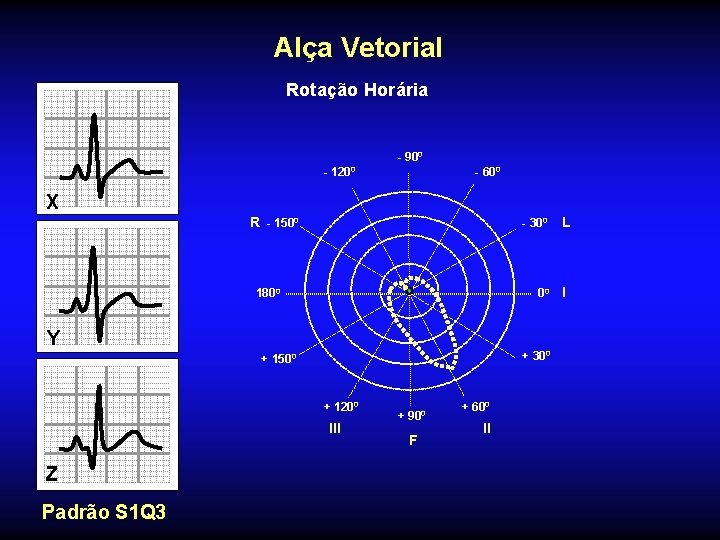 Alça Vetorial

Rotação Horária

X

Y

Z

Padrão S1Q3

- 90º

- 120º

- 60º

R - 150º

- 30º L

180º

0º I

+ 150º

+ 30º

+ 120º

+ 90º

+ 60º

III

F

II